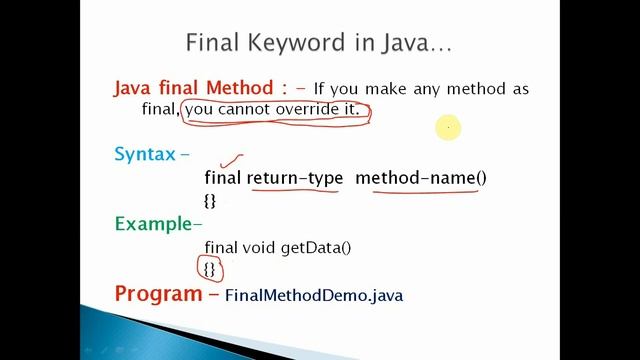 Final Keyword in Java…

Java final Method : – If you make any method as final, you cannot override it.

Syntax –

final return-type method-name()
{}

Example–

final void getData()
{}

Program – FinalMethodDemo.java